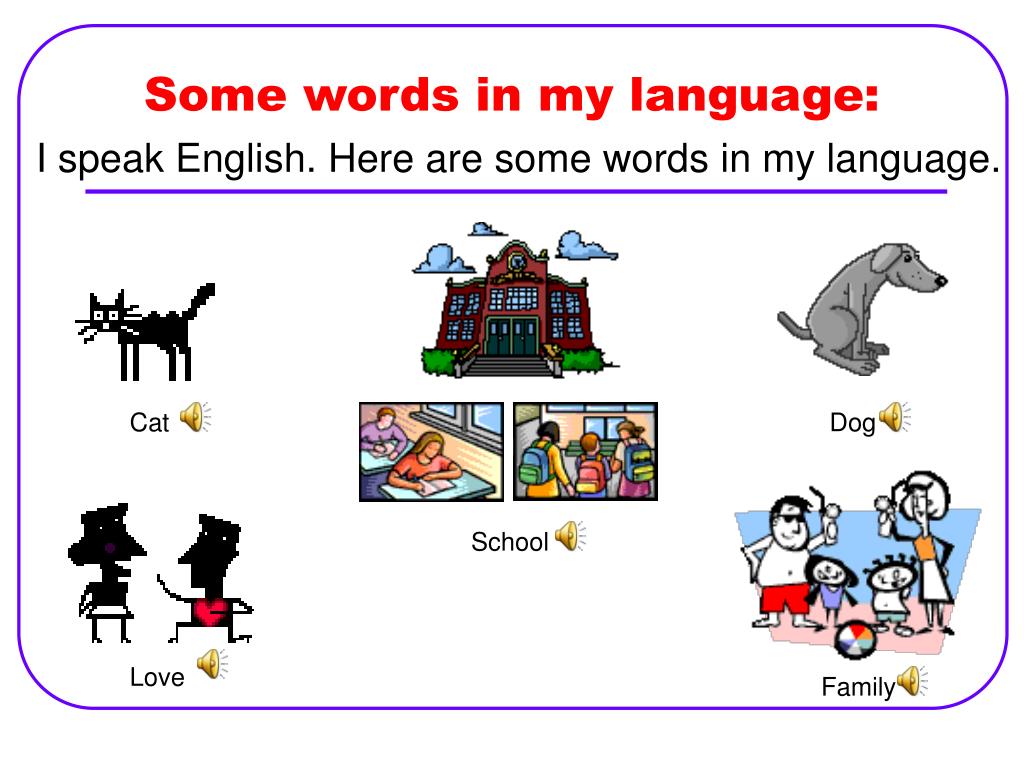 Some words in my language:

I speak English. Here are some words in my language.

Cat

Dog

School

Love

Family